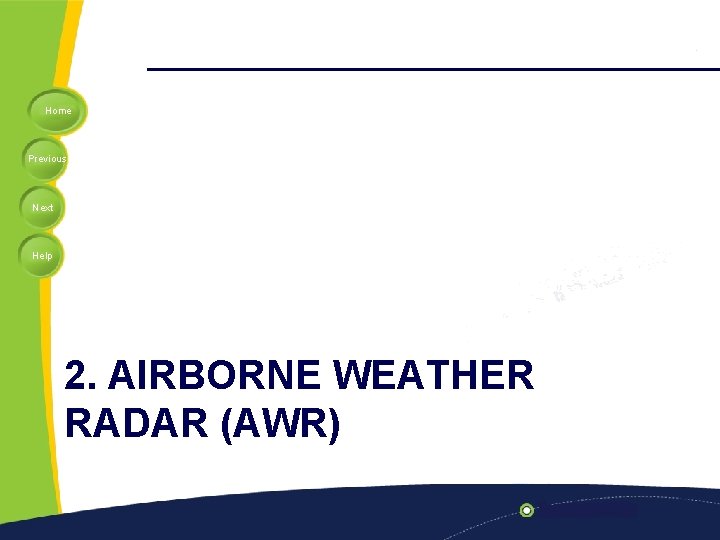 Home

Previous

Next

Help

2. AIRBORNE WEATHER RADAR (AWR)